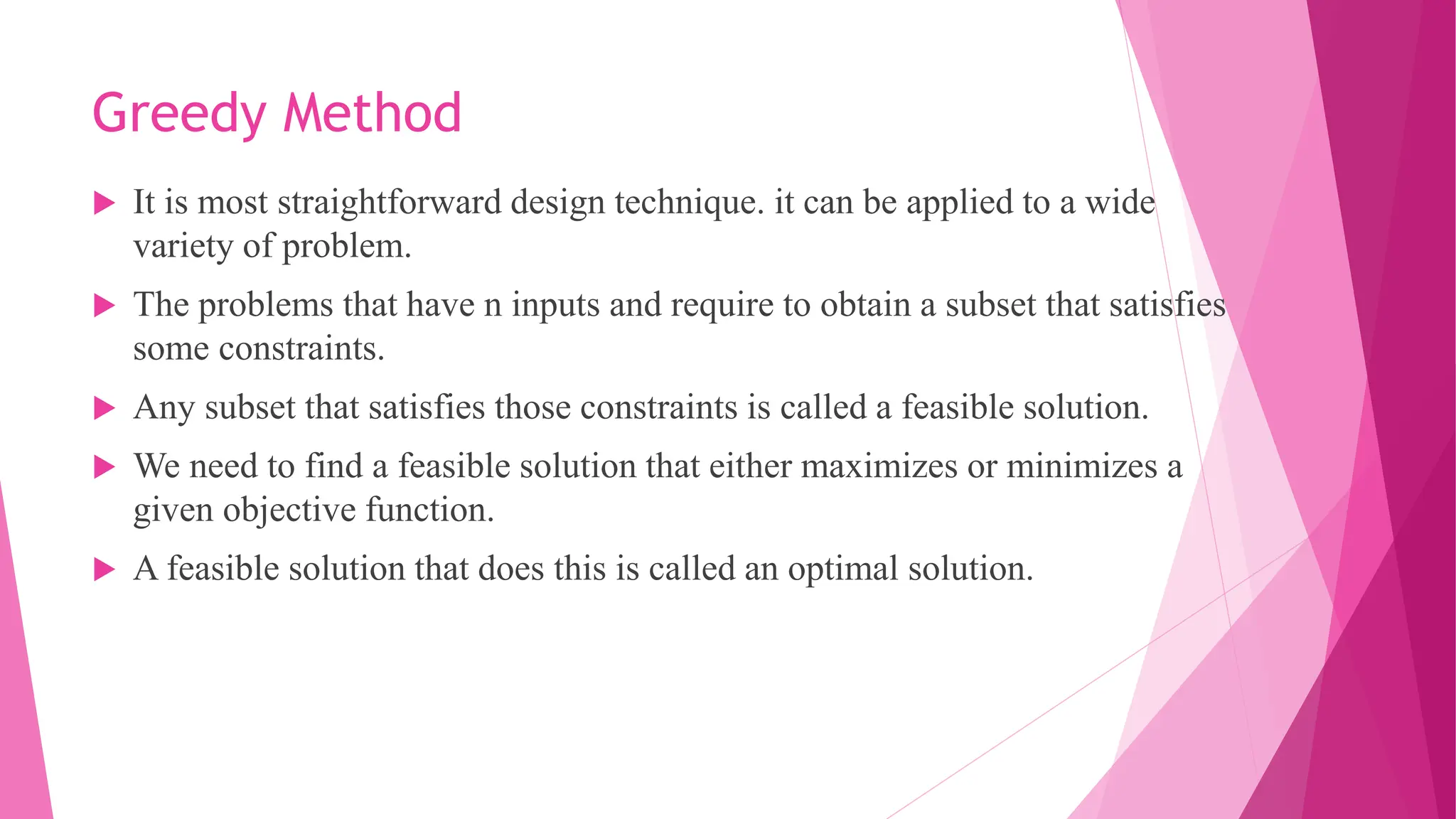 Greedy Method

▶ It is most straightforward design technique. it can be applied to a wide variety of problem.

▶ The problems that have n inputs and require to obtain a subset that satisfies some constraints.

▶ Any subset that satisfies those constraints is called a feasible solution.

▶ We need to find a feasible solution that either maximizes or minimizes a given objective function.

▶ A feasible solution that does this is called an optimal solution.